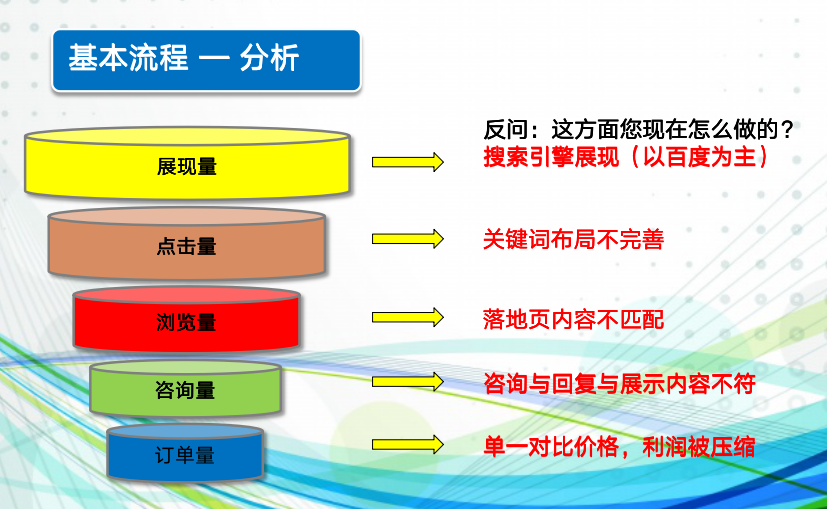 基本流程 — 分析

展现量

点击量

浏览量

咨询量

订单量

反问：这方面您现在怎么做的？
搜索引擎展现（以百度为主）

关键词布局不完善

落地页内容不匹配

咨询与回复与展示内容不符

单一对比价格，利润被压缩